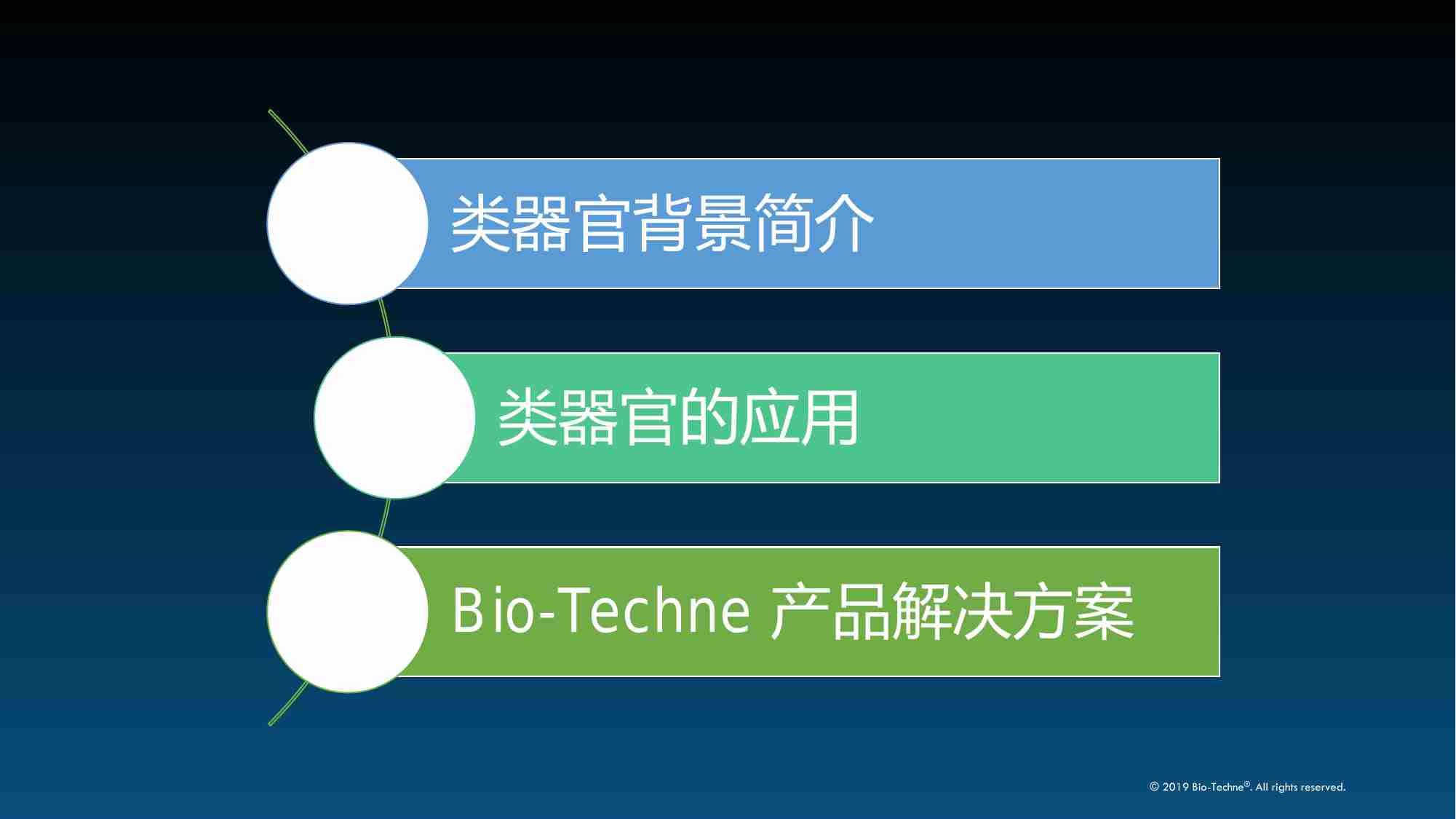 类器官背景简介

类器官的应用

Bio-Techne 产品解决方案

© 2019 Bio-Techne®. All rights reserved.